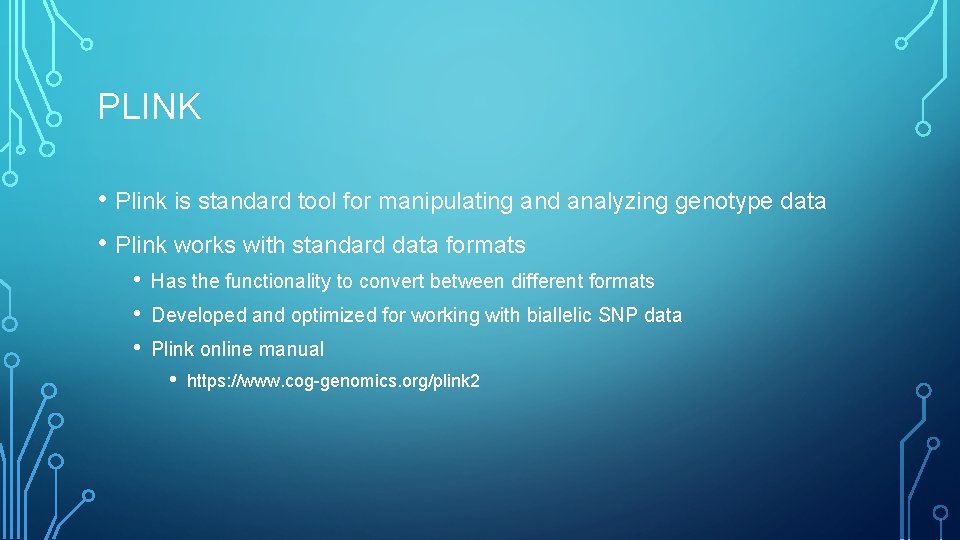 PLINK

• Plink is standard tool for manipulating and analyzing genotype data

• Plink works with standard data formats

• Has the functionality to convert between different formats

• Developed and optimized for working with biallelic SNP data

• Plink online manual

• https://www.cog-genomics.org/plink2